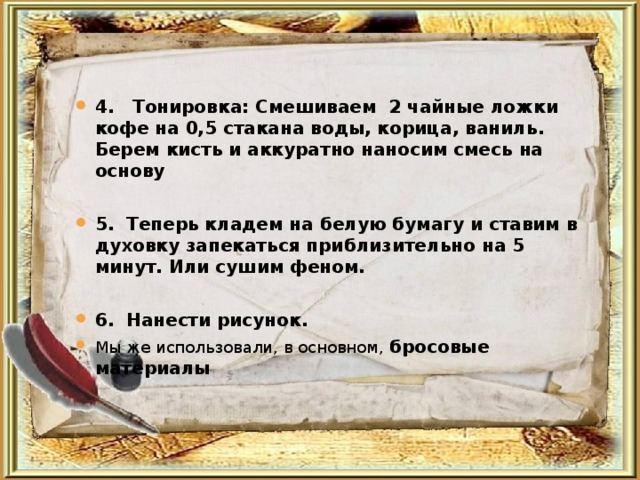 4. Тонировка: Смешиваем 2 чайные ложки кофе на 0,5 стакана воды, корица, ваниль. Берем кисть и аккуратно наносим смесь на основу

5. Теперь кладем на белую бумагу и ставим в духовку запекаться приблизительно на 5 минут. Или сушим феном.

6. Нанести рисунок.

Мы же использовали, в основном, бросовые материалы